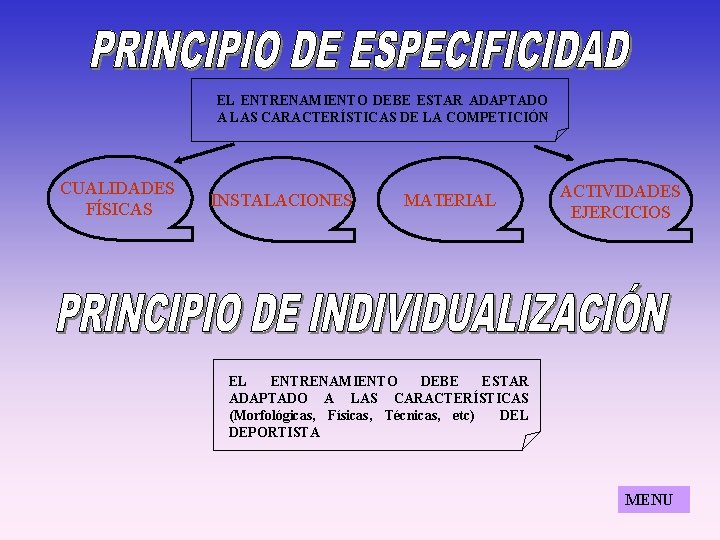 PRINCIPIO DE ESPECIFICIDAD

EL ENTRENAMIENTO DEBE ESTAR ADAPTADO A LAS CARACTERÍSTICAS DE LA COMPETICIÓN

CUALIDADES FÍSICAS

INSTALACIONES

MATERIAL

ACTIVIDADES EJERCICIOS

PRINCIPIO DE INDIVIDUALIZACIÓN

EL ENTRENAMIENTO DEBE ESTAR ADAPTADO A LAS CARACTERÍSTICAS (Morfológicas, Físicas, Técnicas, etc) DEL DEPORTISTA

MENU